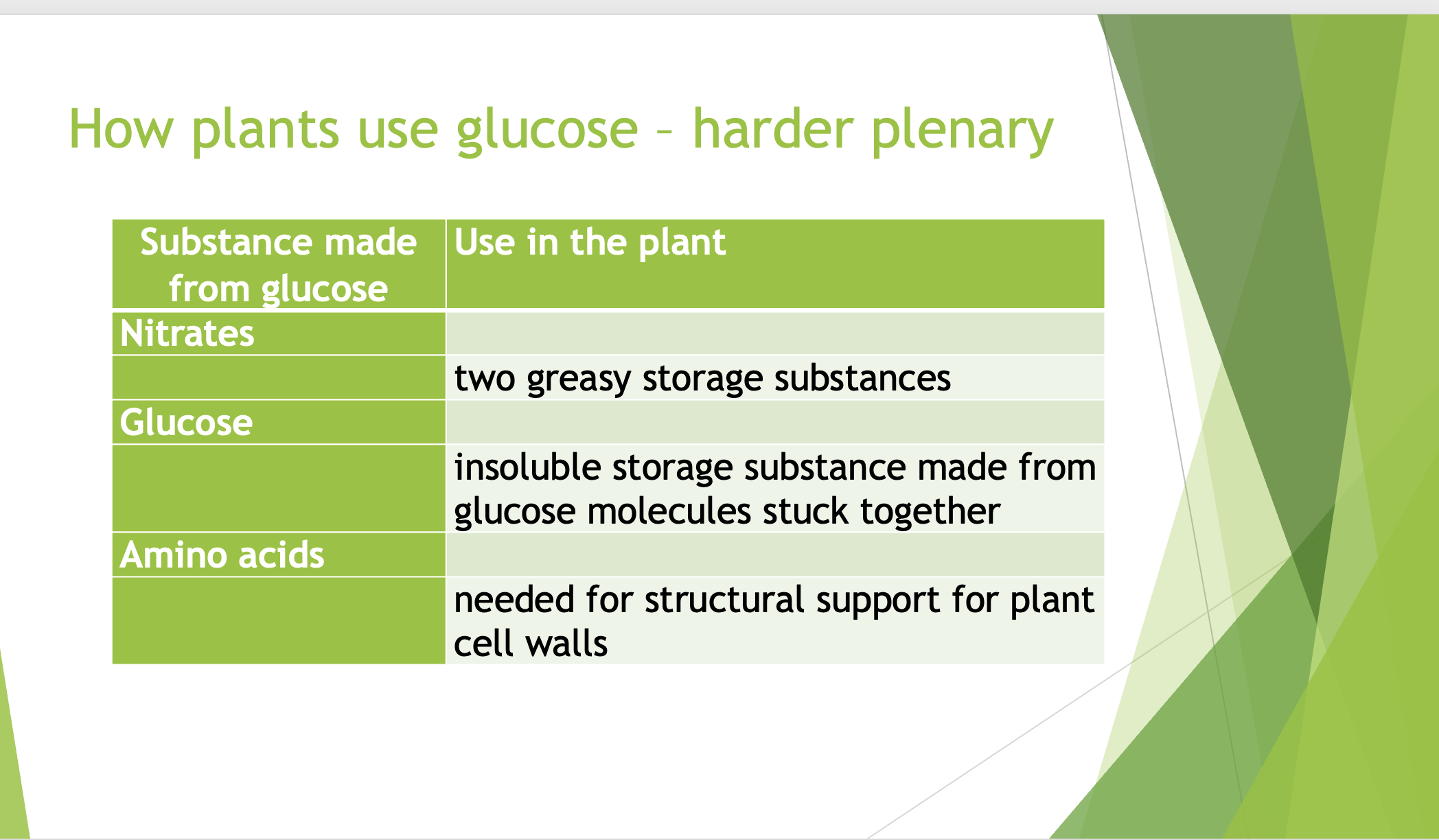 How plants use glucose – harder plenary

| Substance made from glucose | Use in the plant |
|---|---|
| Nitrates | |
| | two greasy storage substances |
| Glucose | |
| | insoluble storage substance made from glucose molecules stuck together |
| Amino acids | |
| | needed for structural support for plant cell walls |